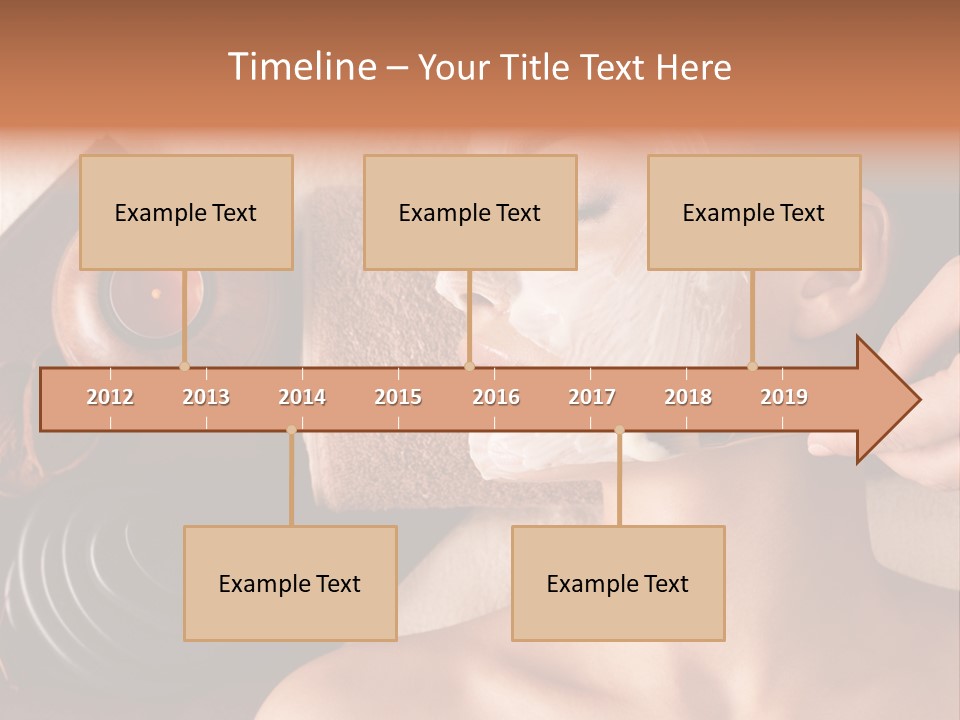 Timeline – Your Title Text Here

Example Text

Example Text

Example Text

2012 2013 2014 2015 2016 2017 2018 2019

Example Text

Example Text